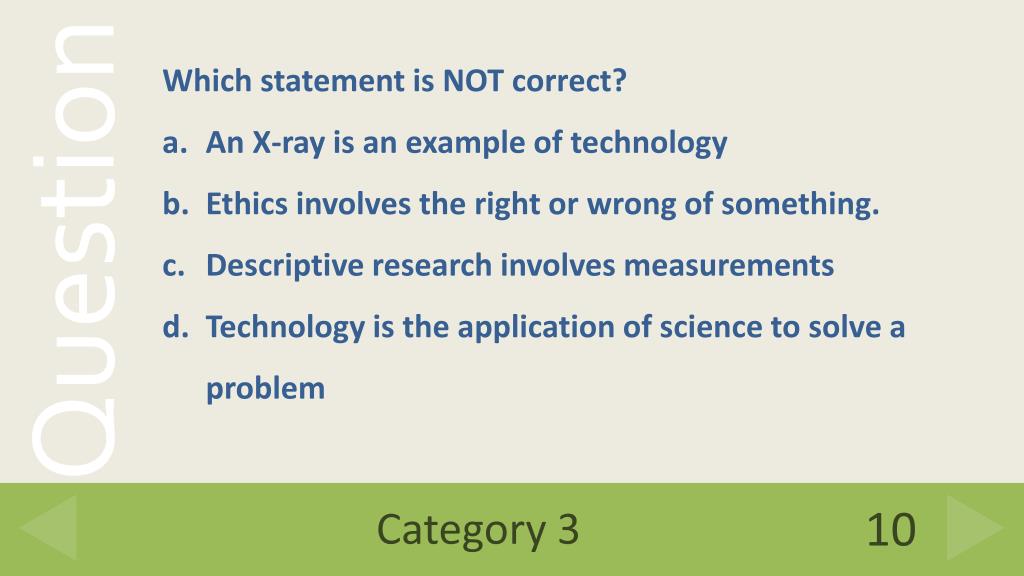 Question

Which statement is NOT correct?

a. An X-ray is an example of technology

b. Ethics involves the right or wrong of something.

c. Descriptive research involves measurements

d. Technology is the application of science to solve a problem

Category 3

10